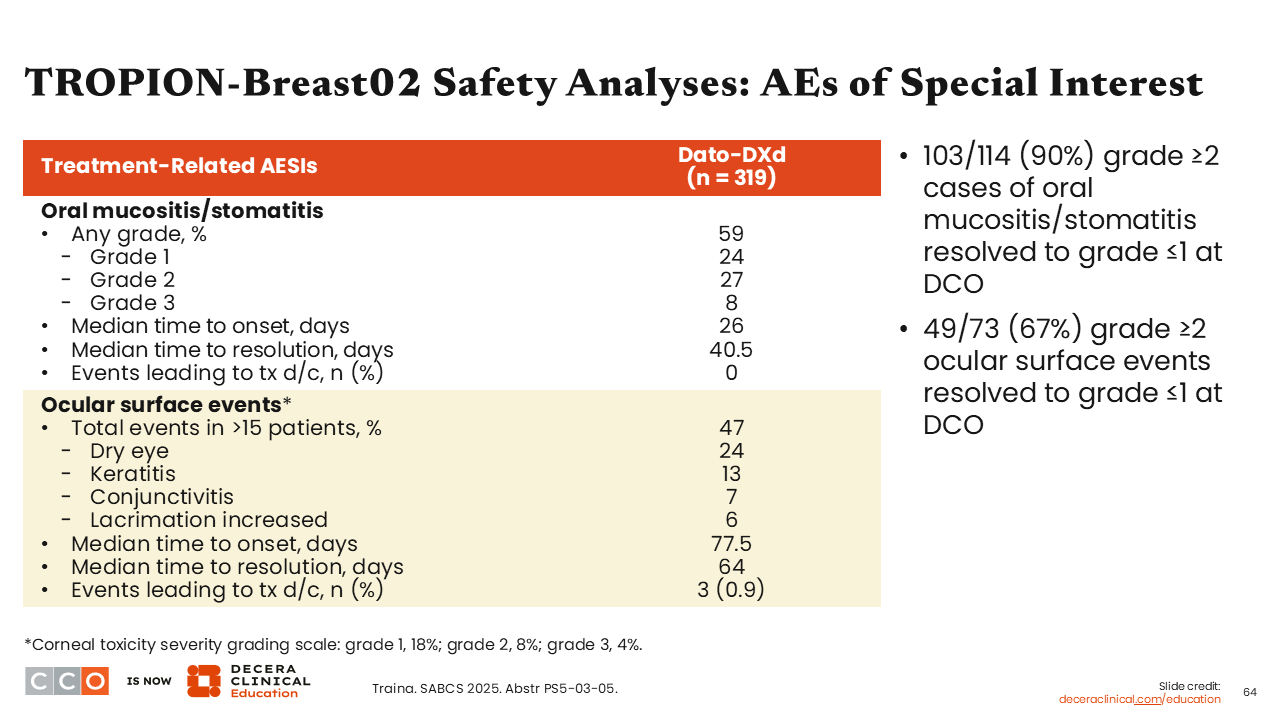 TROPION-Breast02 Safety Analyses: AEs of Special Interest

| Treatment-Related AESIs | Dato-DXd (n = 319) |
|---|---|
| **Oral mucositis/stomatitis** | |
| • Any grade, % | 59 |
| - Grade 1 | 24 |
| - Grade 2 | 27 |
| - Grade 3 | 8 |
| • Median time to onset, days | 26 |
| • Median time to resolution, days | 40.5 |
| • Events leading to tx d/c, n (%) | 0 |
| **Ocular surface events*** | |
| • Total events in >15 patients, % | 47 |
| - Dry eye | 24 |
| - Keratitis | 13 |
| - Conjunctivitis | 7 |
| - Lacrimation increased | 6 |
| • Median time to onset, days | 77.5 |
| • Median time to resolution, days | 64 |
| • Events leading to tx d/c, n (%) | 3 (0.9) |

• 103/114 (90%) grade ≥2 cases of oral mucositis/stomatitis resolved to grade ≤1 at DCO

• 49/73 (67%) grade ≥2 ocular surface events resolved to grade ≤1 at DCO

*Corneal toxicity severity grading scale: grade 1, 18%; grade 2, 8%; grade 3, 4%.

CCO IS NOW DECERA CLINICAL Education

Traina. SABCS 2025. Abstr PS5-03-05.

Slide credit: deceraclinical.com/education

64